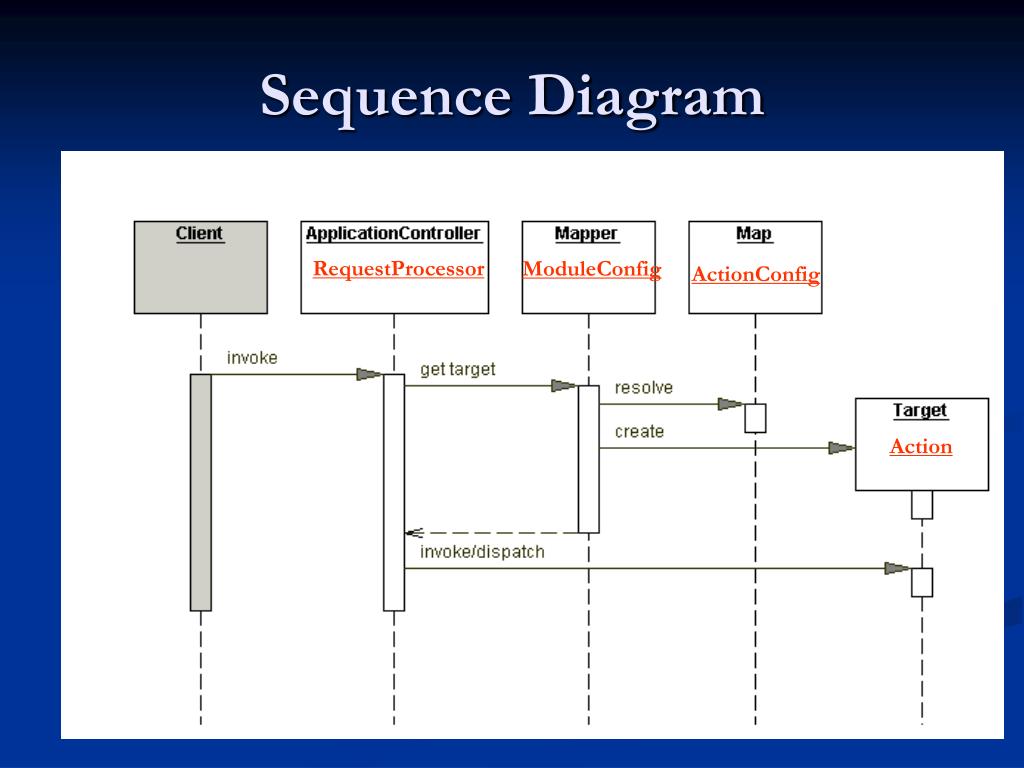 Sequence Diagram

Client

ApplicationController
RequestProcessor

Mapper
ModuleConfig

Map
ActionConfig

invoke

get target

resolve

create

Target
Action

invoke/dispatch